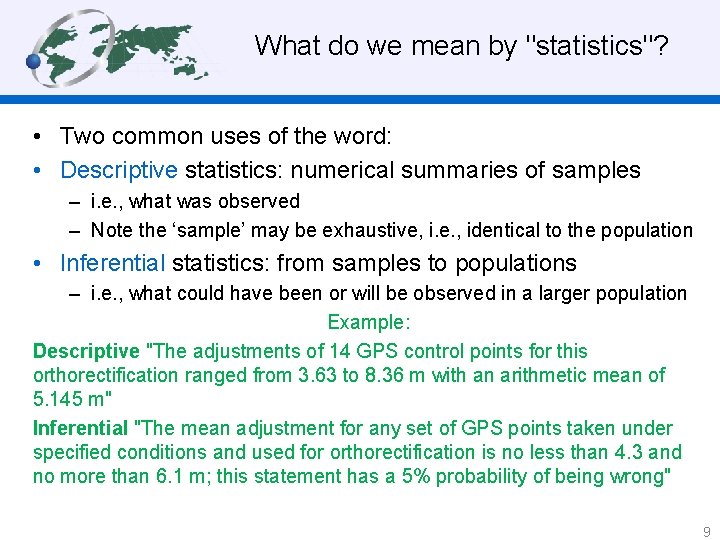 What do we mean by "statistics"?

• Two common uses of the word:
• Descriptive statistics: numerical summaries of samples
– i.e., what was observed
– Note the ‘sample’ may be exhaustive, i.e., identical to the population
• Inferential statistics: from samples to populations
– i.e., what could have been or will be observed in a larger population

Example:

Descriptive "The adjustments of 14 GPS control points for this orthorectification ranged from 3.63 to 8.36 m with an arithmetic mean of 5.145 m"

Inferential "The mean adjustment for any set of GPS points taken under specified conditions and used for orthorectification is no less than 4.3 and no more than 6.1 m; this statement has a 5% probability of being wrong"

9